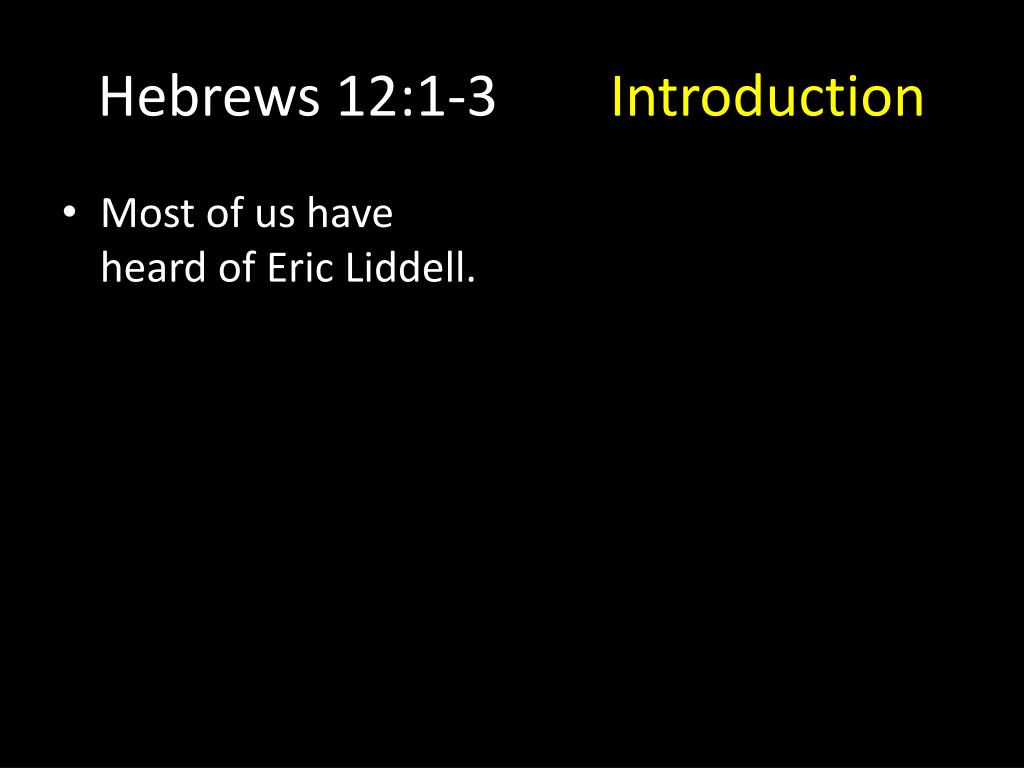 Hebrews 12:1-3 Introduction

• Most of us have heard of Eric Liddell.